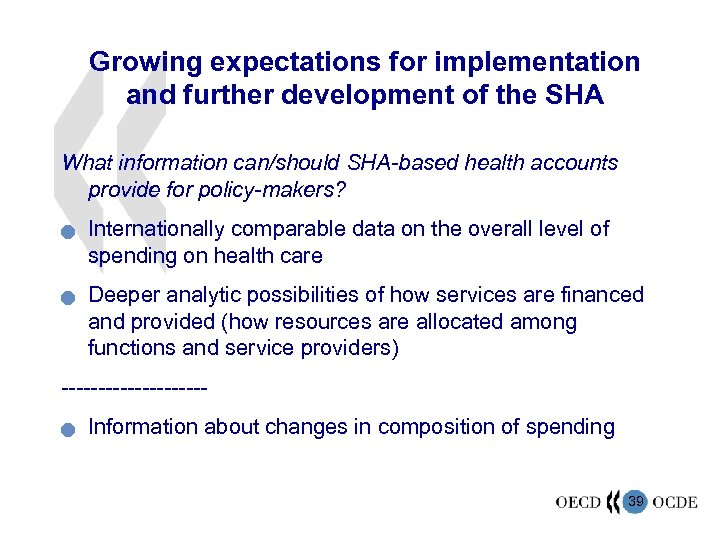 Growing expectations for implementation and further development of the SHA

What information can/should SHA-based health accounts provide for policy-makers?

Internationally comparable data on the overall level of spending on health care

Deeper analytic possibilities of how services are financed and provided (how resources are allocated among functions and service providers)

--------------------

Information about changes in composition of spending

OECD 39 OCDE